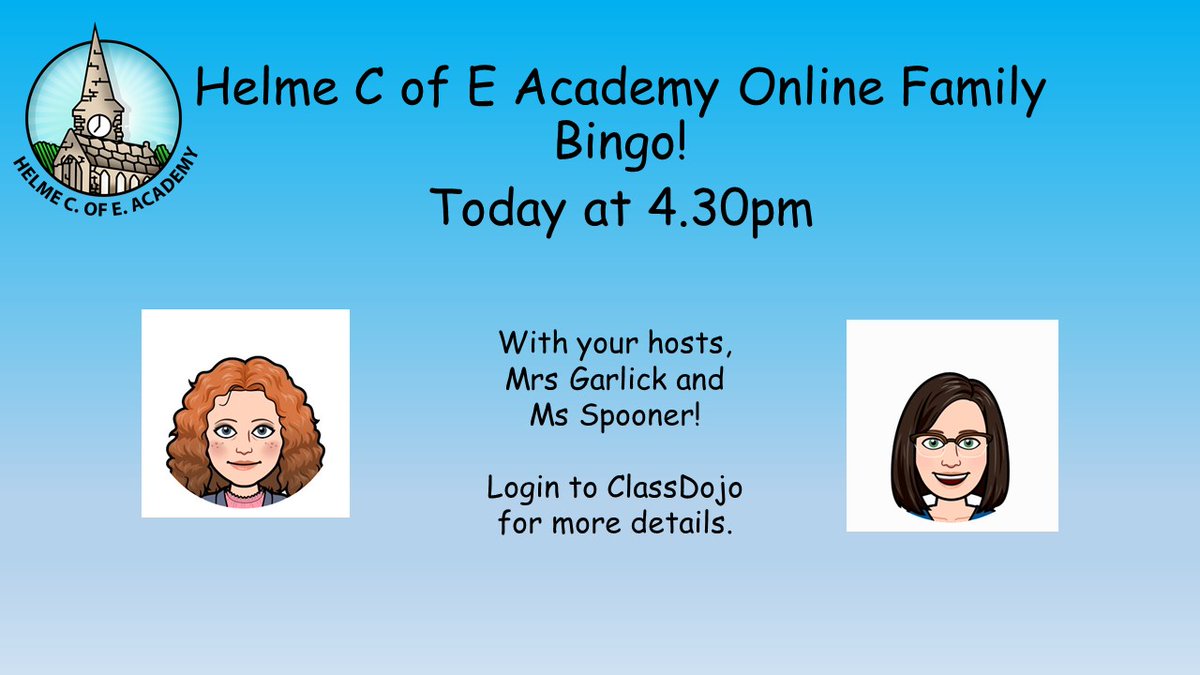 HELME C. OF E. ACADEMY

Helme C of E Academy Online Family Bingo!

Today at 4.30pm

With your hosts, Mrs Garlick and Ms Spooner!

Login to ClassDojo for more details.